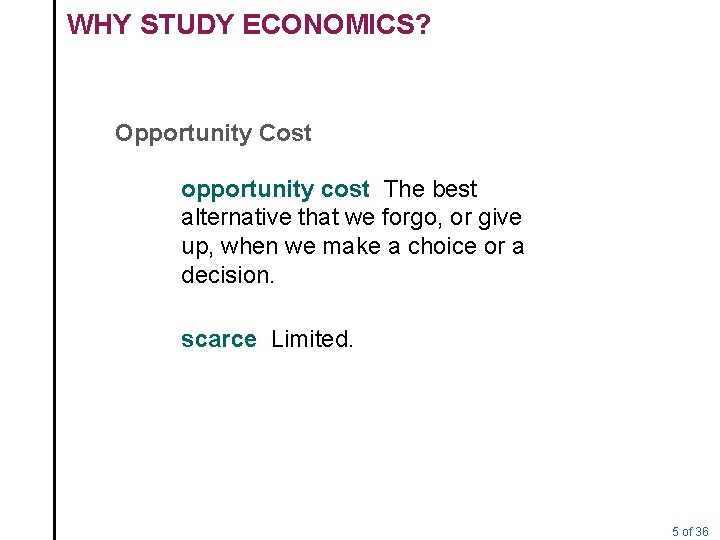 WHY STUDY ECONOMICS?

Opportunity Cost

opportunity cost The best alternative that we forgo, or give up, when we make a choice or a decision.

scarce Limited.

5 of 36